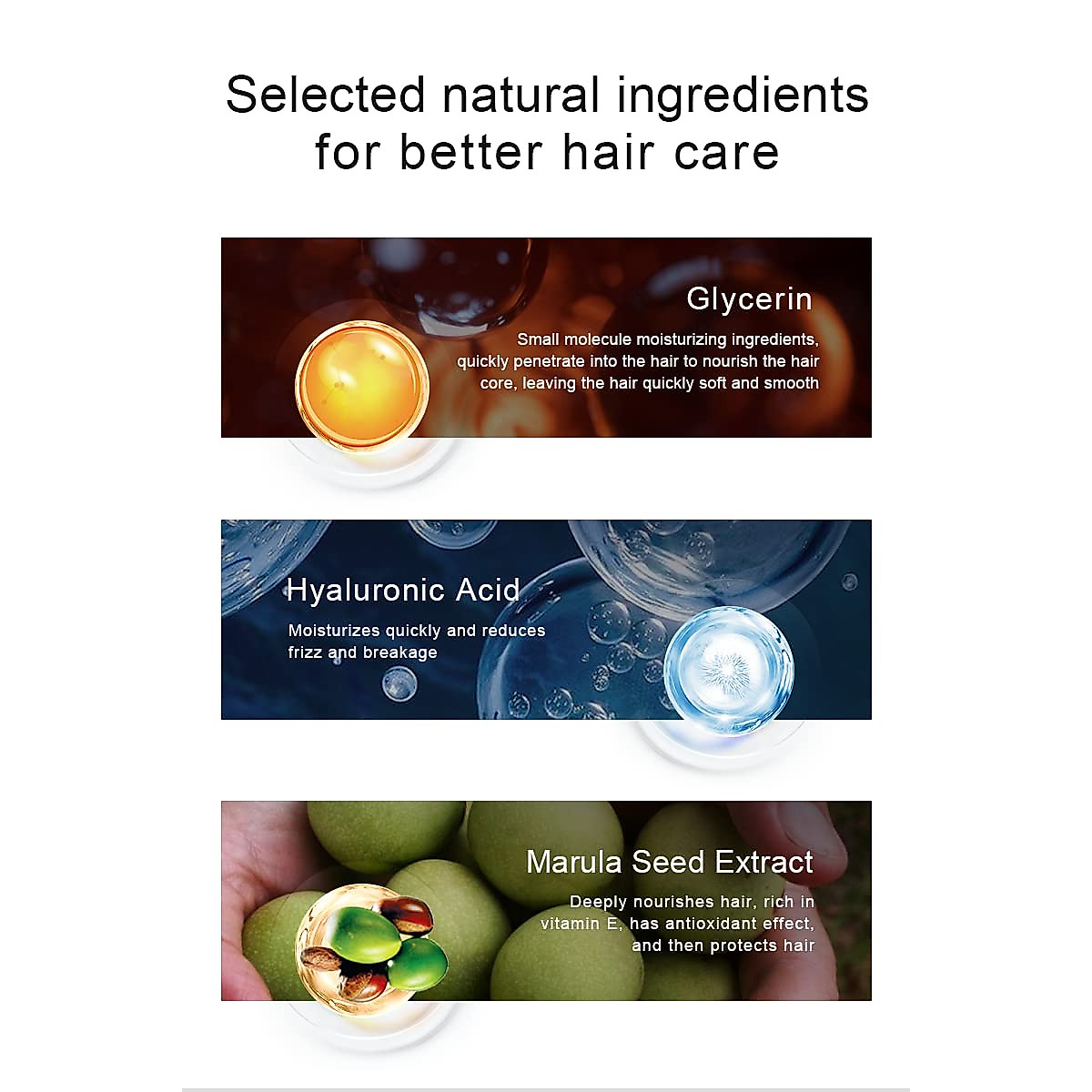 Selected natural ingredients for better hair care

Glycerin

Small molecule moisturizing ingredients, quickly penetrate into the hair to nourish the hair core, leaving the hair quickly soft and smooth

Hyaluronic Acid

Moisturizes quickly and reduces frizz and breakage

Marula Seed Extract

Deeply nourishes hair, rich in vitamin E, has antioxidant effect, and then protects hair